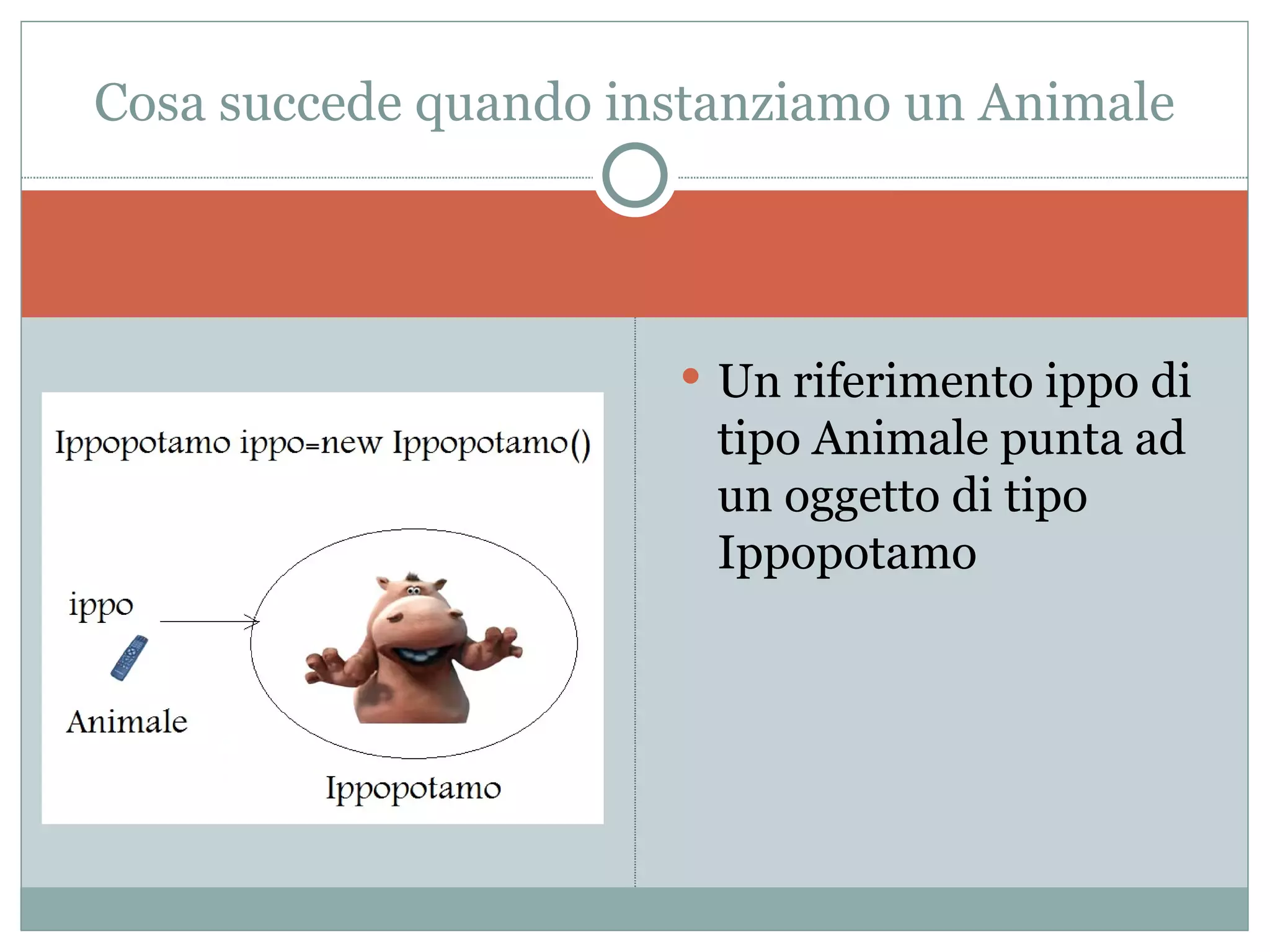 Cosa succede quando instanziamo un Animale

Ippopotamo ippo=new Ippopotamo()

ippo

Animale

Ippopotamo

• Un riferimento ippo di tipo Animale punta ad un oggetto di tipo Ippopotamo